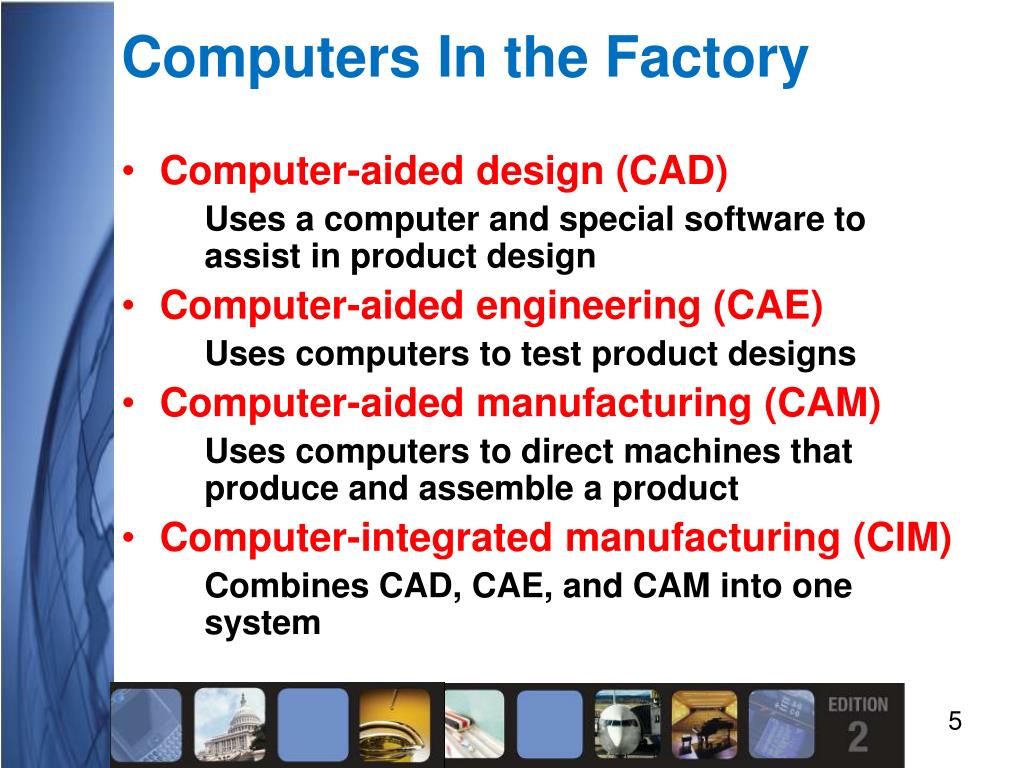 Computers In the Factory

• Computer-aided design (CAD)
Uses a computer and special software to assist in product design
• Computer-aided engineering (CAE)
Uses computers to test product designs
• Computer-aided manufacturing (CAM)
Uses computers to direct machines that produce and assemble a product
• Computer-integrated manufacturing (CIM)
Combines CAD, CAE, and CAM into one system

EDITION 2

5